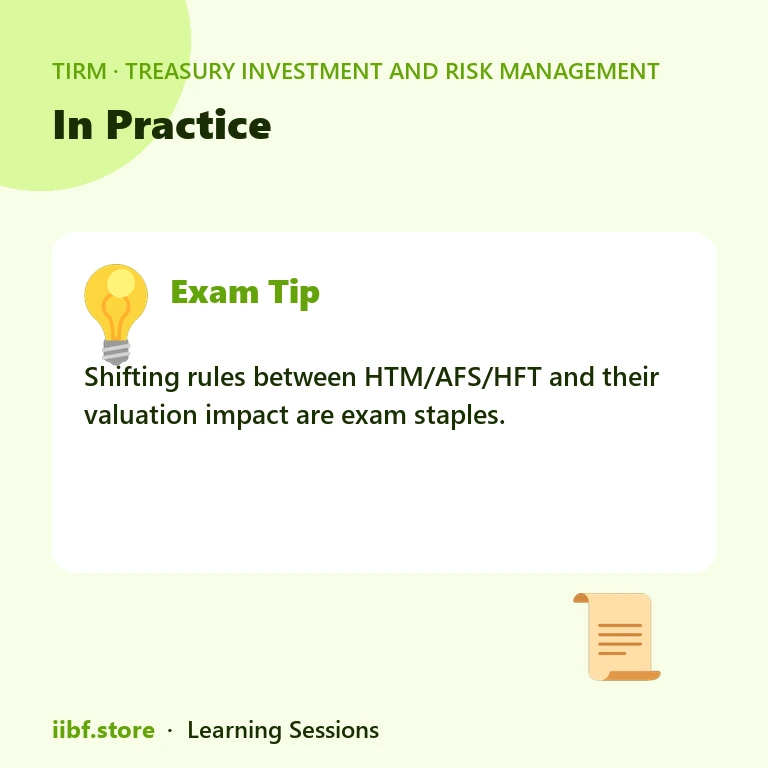 TIRM · TREASURY INVESTMENT AND RISK MANAGEMENT

In Practice

Exam Tip

Shifting rules between HTM/AFS/HFT and their valuation impact are exam staples.

iibf.store · Learning Sessions